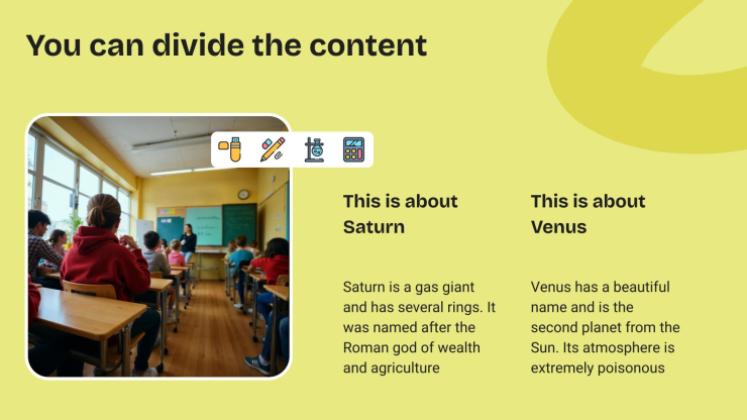 You can divide the content

This is about Saturn

Saturn is a gas giant and has several rings. It was named after the Roman god of wealth and agriculture

This is about Venus

Venus has a beautiful name and is the second planet from the Sun. Its atmosphere is extremely poisonous